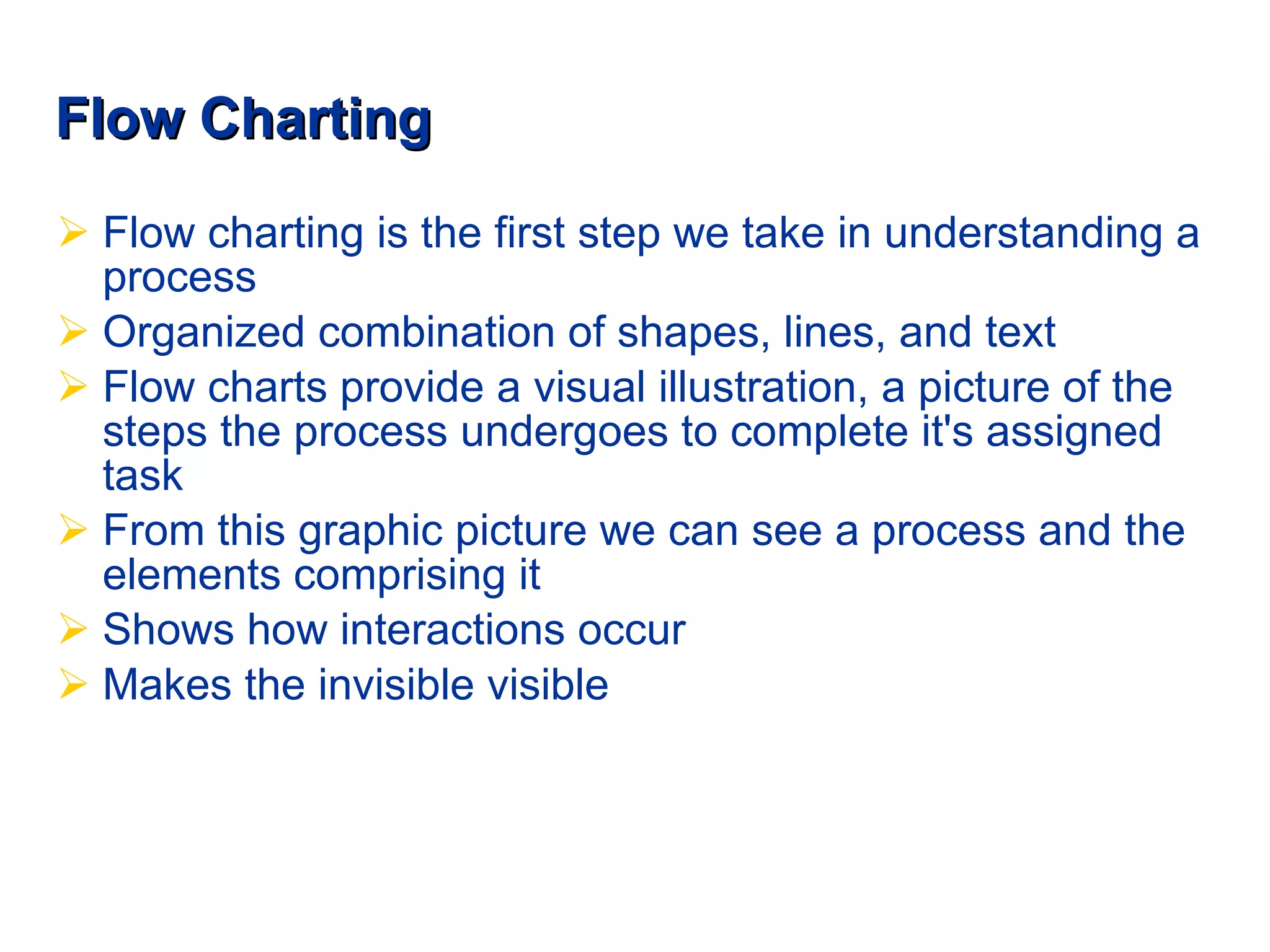 Flow Charting

➢ Flow charting is the first step we take in understanding a process
➢ Organized combination of shapes, lines, and text
➢ Flow charts provide a visual illustration, a picture of the steps the process undergoes to complete it's assigned task
➢ From this graphic picture we can see a process and the elements comprising it
➢ Shows how interactions occur
➢ Makes the invisible visible